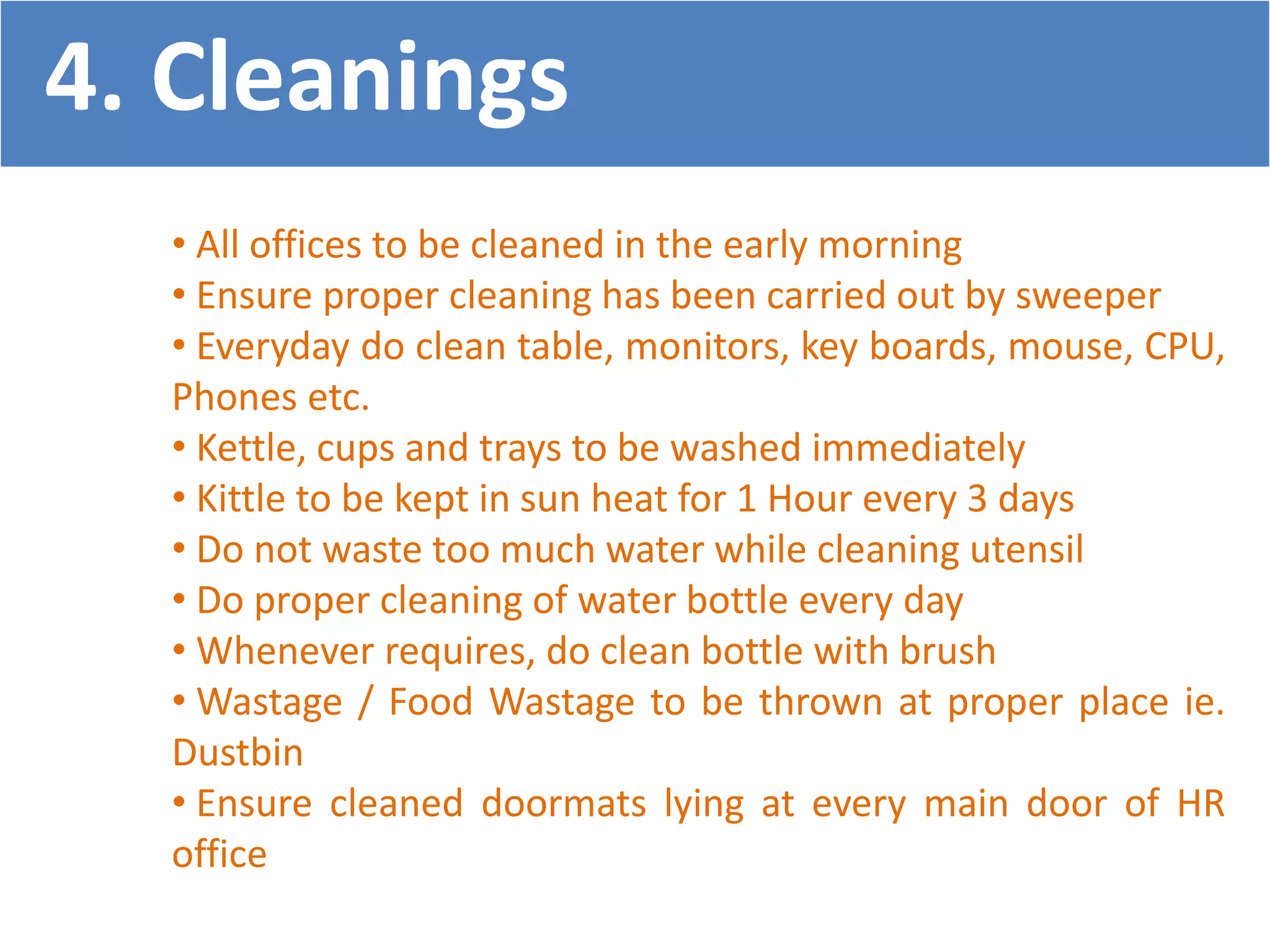 4. Cleanings

• All offices to be cleaned in the early morning
• Ensure proper cleaning has been carried out by sweeper
• Everyday do clean table, monitors, key boards, mouse, CPU, Phones etc.
• Kettle, cups and trays to be washed immediately
• Kittle to be kept in sun heat for 1 Hour every 3 days
• Do not waste too much water while cleaning utensil
• Do proper cleaning of water bottle every day
• Whenever requires, do clean bottle with brush
• Wastage / Food Wastage to be thrown at proper place ie. Dustbin
• Ensure cleaned doormats lying at every main door of HR office